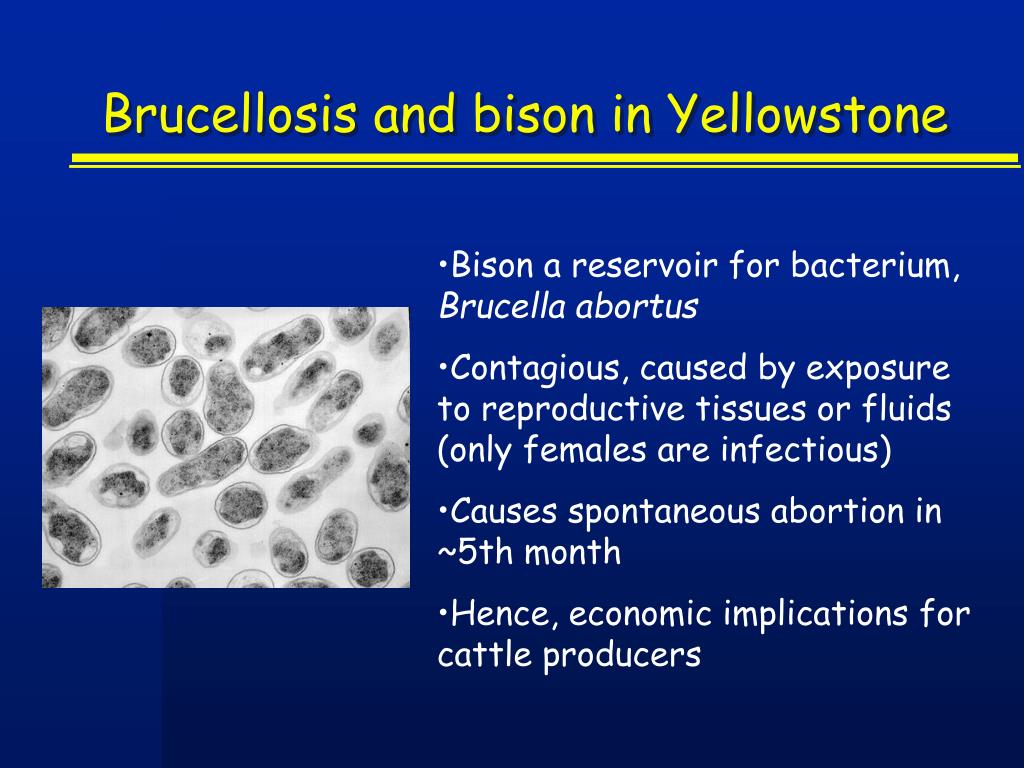 Brucellosis and bison in Yellowstone

•Bison a reservoir for bacterium, Brucella abortus

•Contagious, caused by exposure to reproductive tissues or fluids (only females are infectious)

•Causes spontaneous abortion in ~5th month

•Hence, economic implications for cattle producers